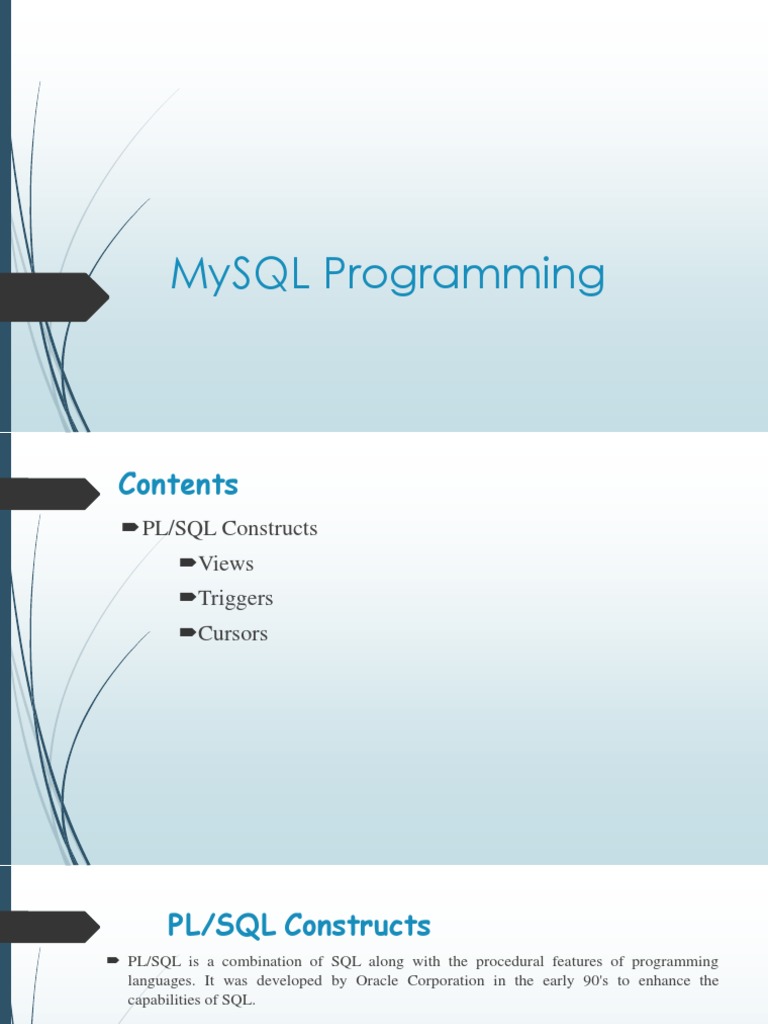 MySQL Programming

Contents

PL/SQL Constructs

Views

Triggers

Cursors

PL/SQL Constructs

PL/SQL is a combination of SQL along with the procedural features of programming languages. It was developed by Oracle Corporation in the early 90's to enhance the capabilities of SQL.